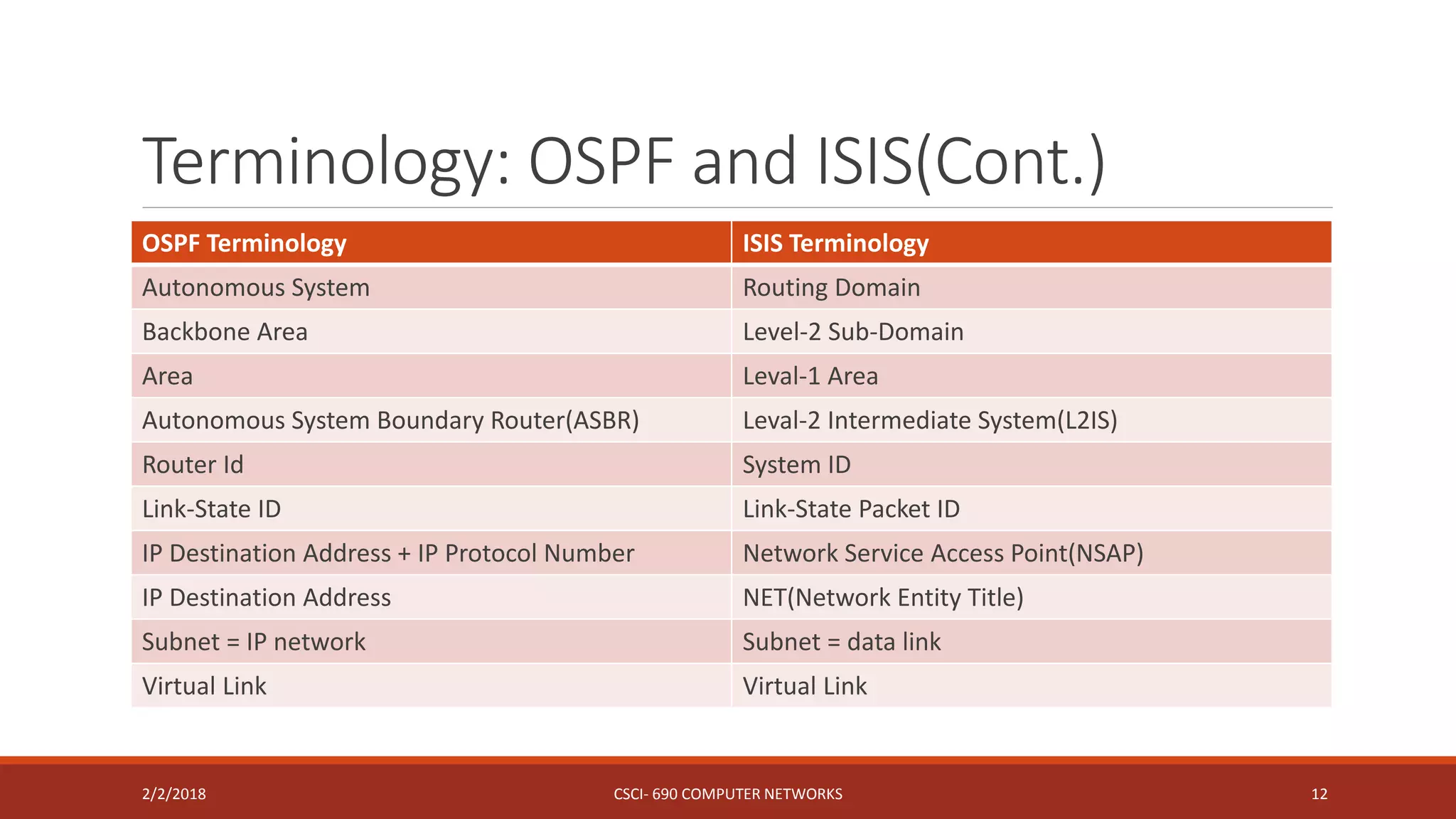 Terminology: OSPF and ISIS(Cont.)

| OSPF Terminology | ISIS Terminology |
|---|---|
| Autonomous System | Routing Domain |
| Backbone Area | Level-2 Sub-Domain |
| Area | Leval-1 Area |
| Autonomous System Boundary Router(ASBR) | Leval-2 Intermediate System(L2IS) |
| Router Id | System ID |
| Link-State ID | Link-State Packet ID |
| IP Destination Address + IP Protocol Number | Network Service Access Point(NSAP) |
| IP Destination Address | NET(Network Entity Title) |
| Subnet = IP network | Subnet = data link |
| Virtual Link | Virtual Link |

2/2/2018

CSCI- 690 COMPUTER NETWORKS

12